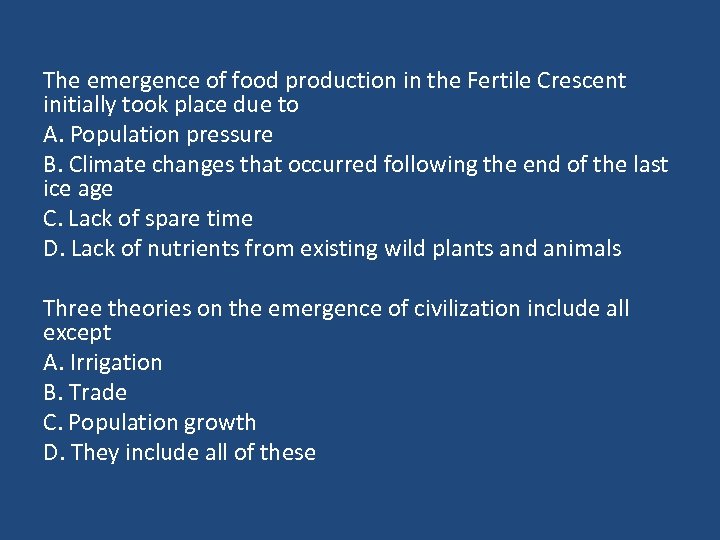 The emergence of food production in the Fertile Crescent initially took place due to

A. Population pressure

B. Climate changes that occurred following the end of the last ice age

C. Lack of spare time

D. Lack of nutrients from existing wild plants and animals

Three theories on the emergence of civilization include all except

A. Irrigation

B. Trade

C. Population growth

D. They include all of these